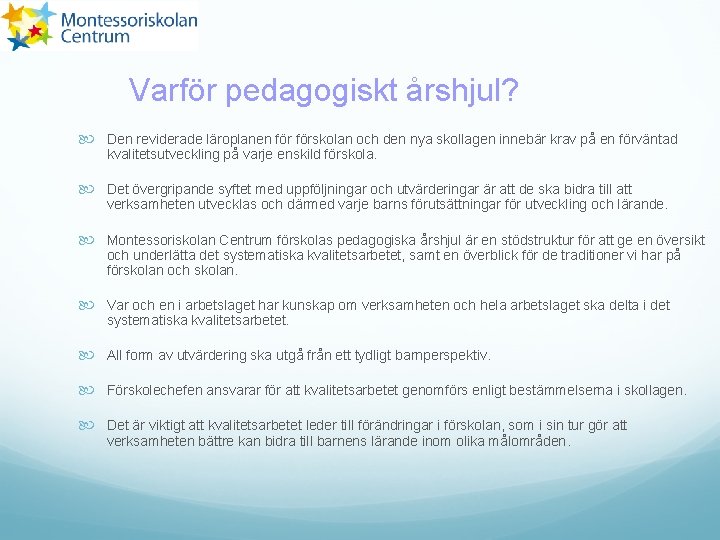 Montessoriskolan Centrum

Varför pedagogiskt årshjul?

Den reviderade läroplanen för förskolan och den nya skollagen innebär krav på en förväntad kvalitetsutveckling på varje enskild förskola.

Det övergripande syftet med uppföljningar och utvärderingar är att de ska bidra till att verksamheten utvecklas och därmed varje barns förutsättningar för utveckling och lärande.

Montessoriskolan Centrum förskolas pedagogiska årshjul är en stödstruktur för att ge en översikt och underlätta det systematiska kvalitetsarbetet, samt en överblick för de traditioner vi har på förskolan och skolan.

Var och en i arbetslaget har kunskap om verksamheten och hela arbetslaget ska delta i det systematiska kvalitetsarbetet.

All form av utvärdering ska utgå från ett tydligt barnperspektiv.

Förskolechefen ansvarar för att kvalitetsarbetet genomförs enligt bestämmelserna i skollagen.

Det är viktigt att kvalitetsarbetet leder till förändringar i förskolan, som i sin tur gör att verksamheten bättre kan bidra till barnens lärande inom olika målområden.